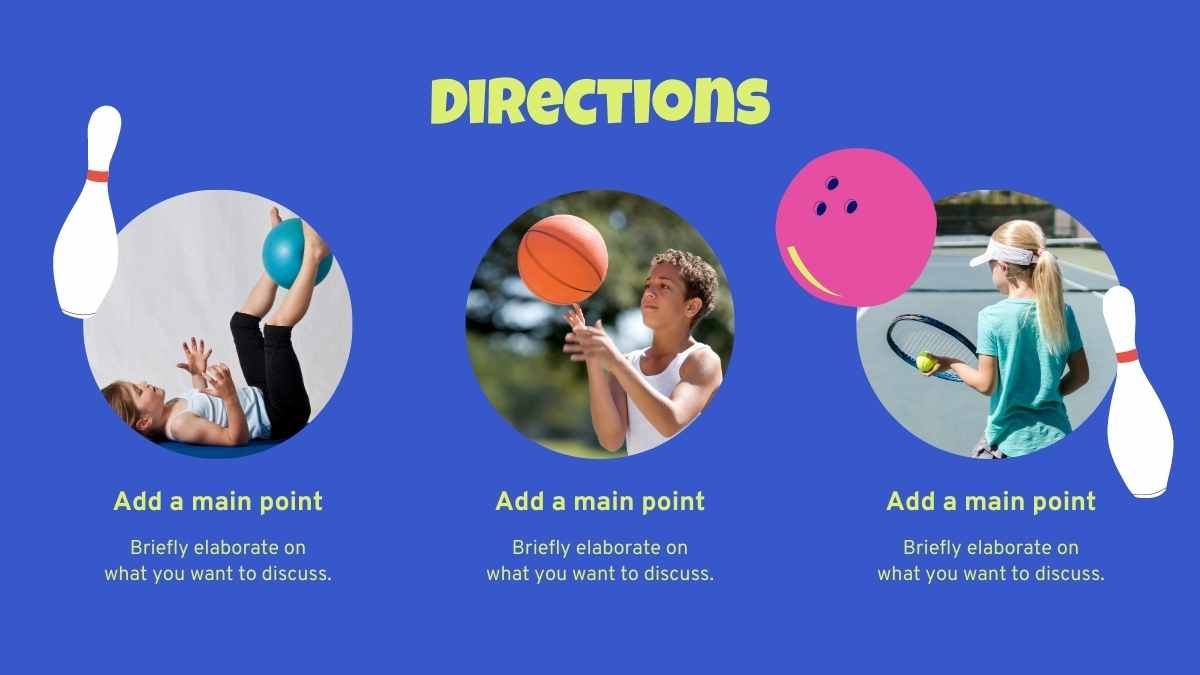 DIRECTIONS

Add a main point

Briefly elaborate on what you want to discuss.

Add a main point

Briefly elaborate on what you want to discuss.

Add a main point

Briefly elaborate on what you want to discuss.